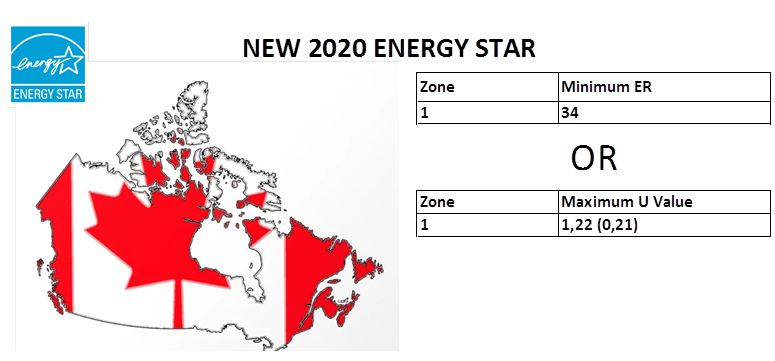 energy
ENERGY STAR

NEW 2020 ENERGY STAR

| Zone | Minimum ER |
|---|---|
| 1 | 34 |

OR

| Zone | Maximum U Value |
|---|---|
| 1 | 1,22 (0,21) |